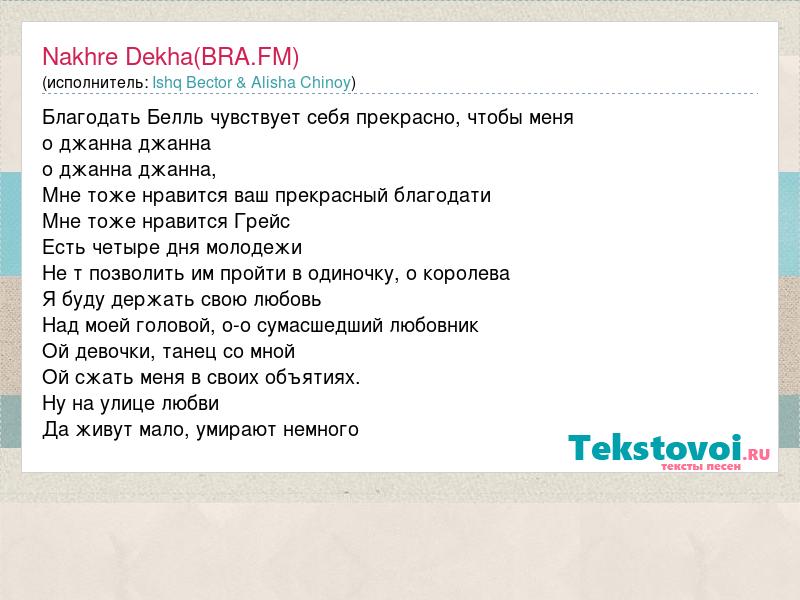 Nakhre Dekha(BRA.FM)
(исполнитель: Ishq Bector & Alisha Chinoy)

Благодать Белль чувствует себя прекрасно, чтобы меня
о джанна джанна
о джанна джанна,
Мне тоже нравится ваш прекрасный благодати
Мне тоже нравится Грейс
Есть четыре дня молодежи
Не т позволить им пройти в одиночку, о королева
Я буду держать свою любовь
Над моей головой, о-о сумасшедший любовник
Ой девочки, танец со мной
Ой сжать меня в своих объятиях.
Ну на улице любви
Да живут мало, умирают немного

Tekstovoi.RU
тексты песен